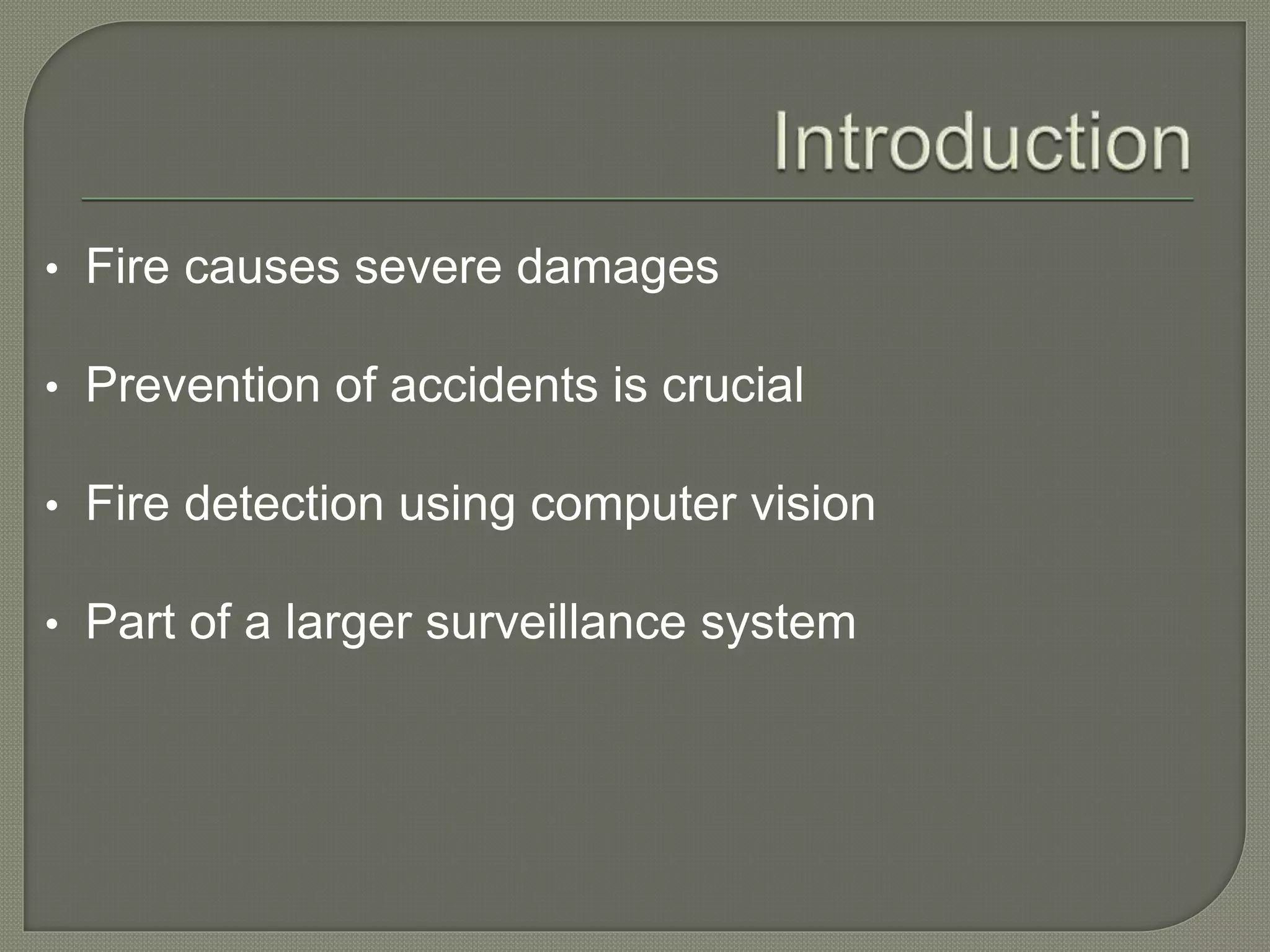 Introduction

• Fire causes severe damages

• Prevention of accidents is crucial

• Fire detection using computer vision

• Part of a larger surveillance system